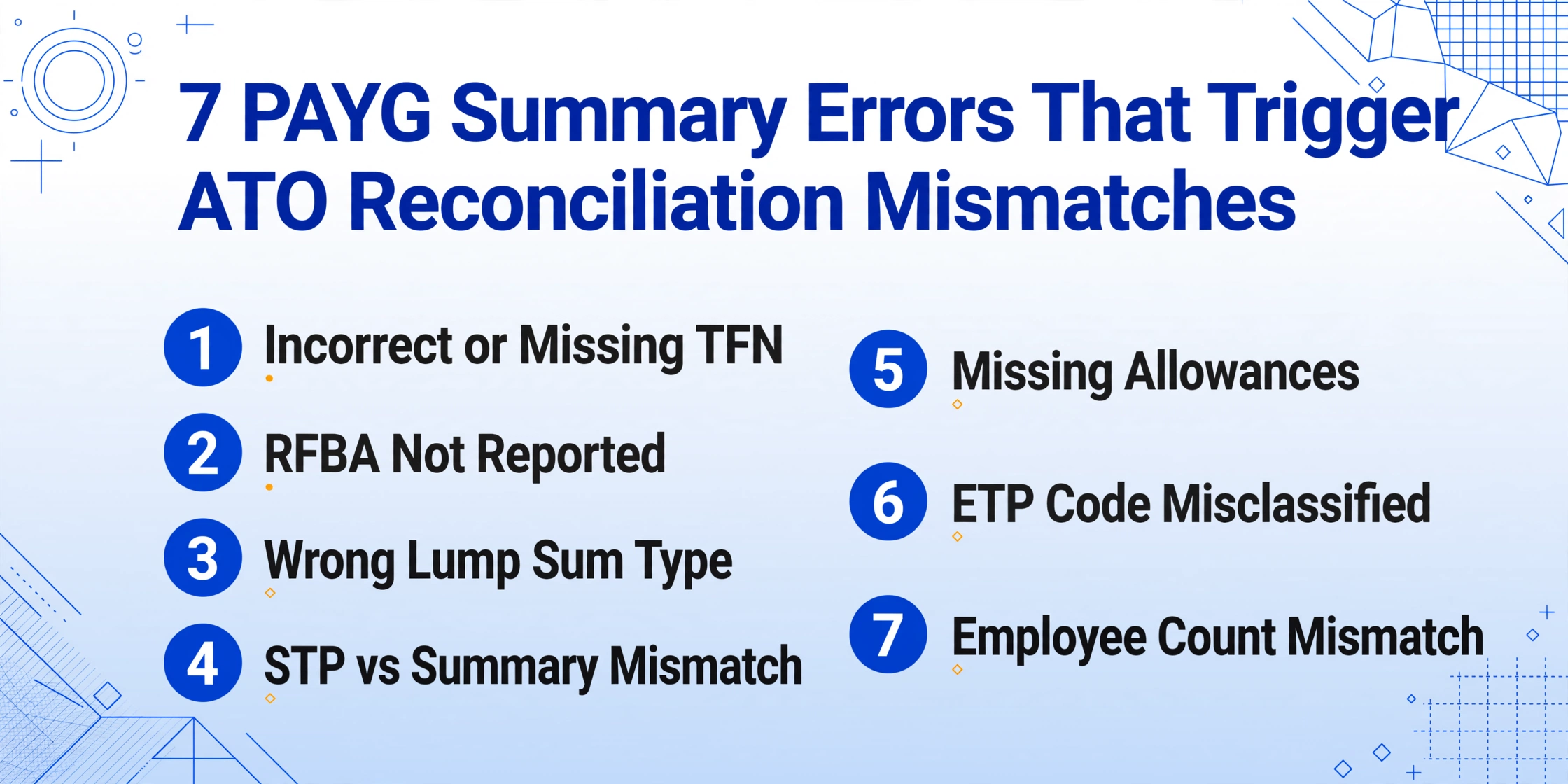 7 PAYG Summary Errors That Trigger ATO Reconciliation Mismatches

1 Incorrect or Missing TFN

2 RFBA Not Reported

3 Wrong Lump Sum Type

4 STP vs Summary Mismatch

5 Missing Allowances

6 ETP Code Misclassified

7 Employee Count Mismatch